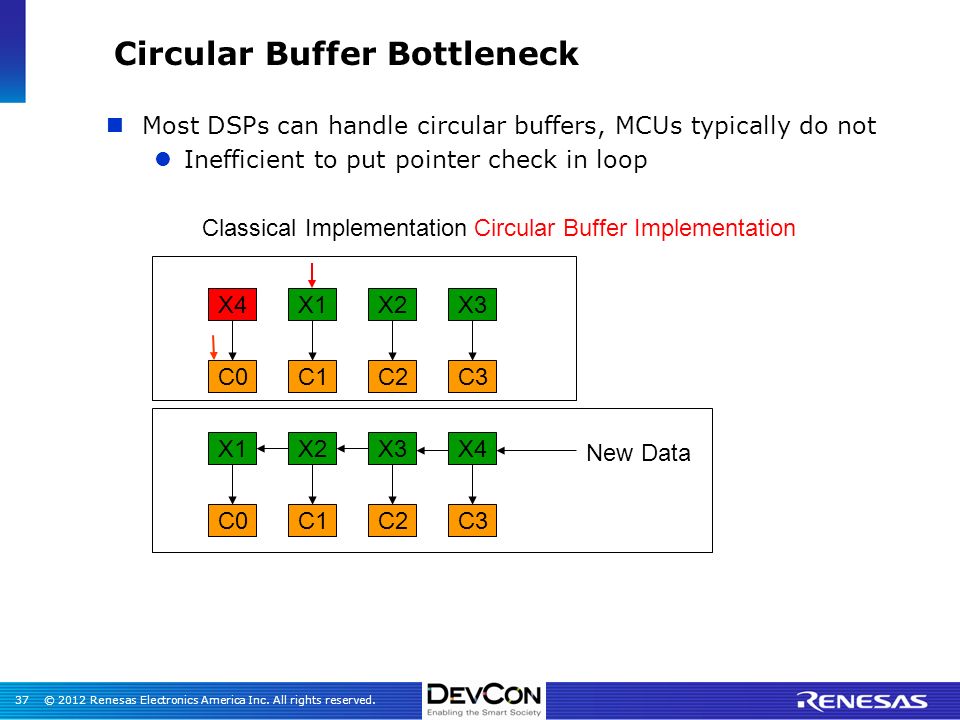 Circular Buffer Bottleneck

Most DSPs can handle circular buffers, MCUs typically do not

Inefficient to put pointer check in loop

Classical Implementation Circular Buffer Implementation

X4 X1 X2 X3

C0 C1 C2 C3

X1 X2 X3 X4 New Data

C0 C1 C2 C3

37 © 2012 Renesas Electronics America Inc. All rights reserved.

DEVCON Enabling the Smart Society

RENESAS